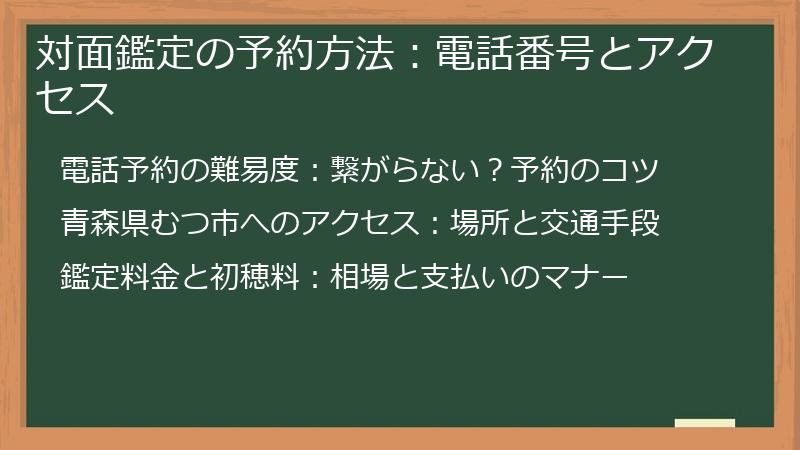 対面鑑定の予約方法：電話番号とアクセス

電話予約の難易度：繋がらない？予約のコツ

青森県むつ市へのアクセス：場所と交通手段

鑑定料金と初穂料：相場と支払いのマナー